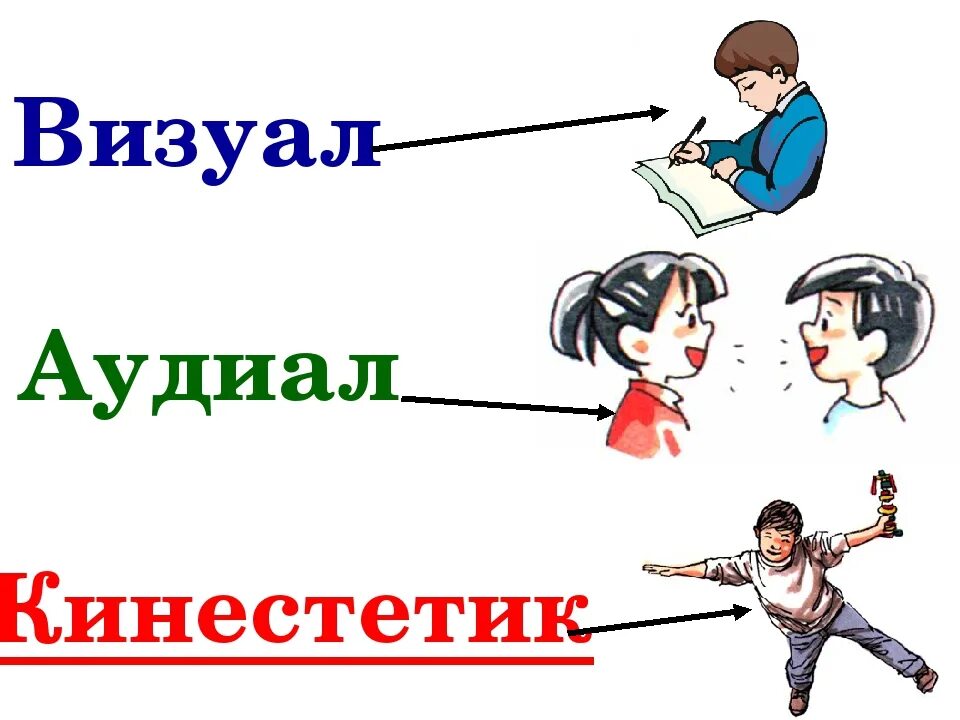 Визуал

Аудиал

Кинестетик